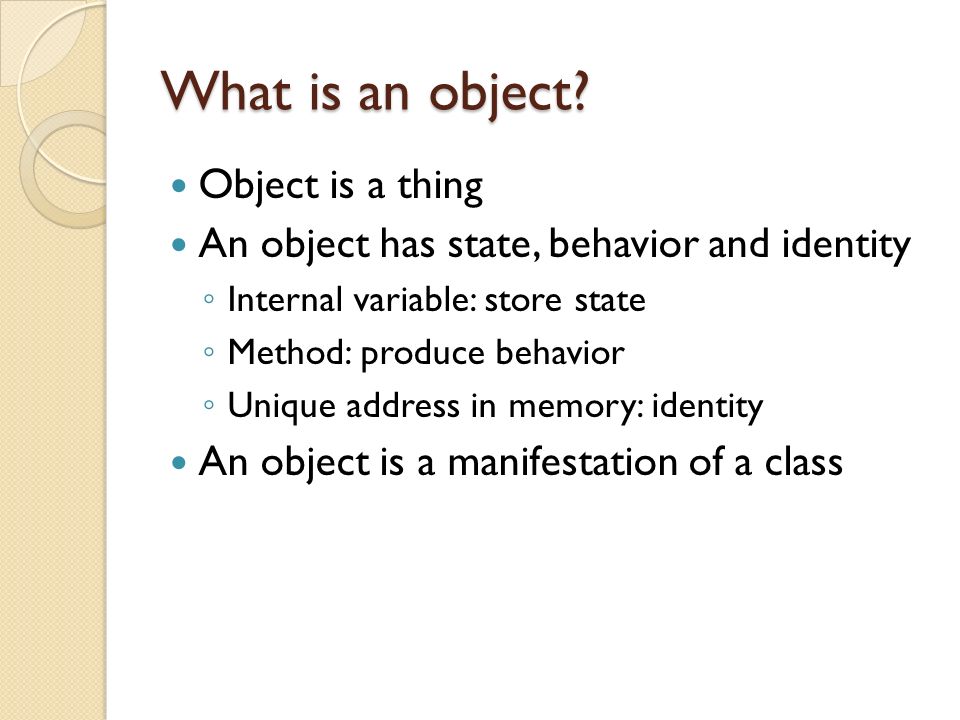 What is an object?

- Object is a thing
- An object has state, behavior and identity
  - Internal variable: store state
  - Method: produce behavior
  - Unique address in memory: identity
- An object is a manifestation of a class